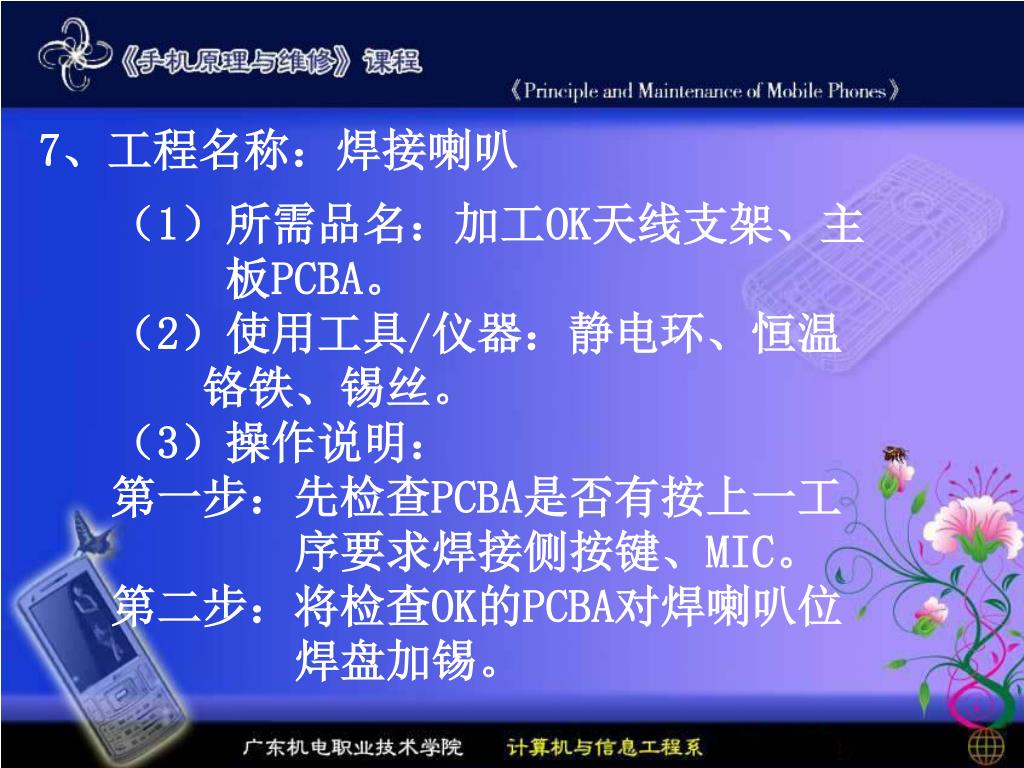 《手机原理与维修》课程

《Principle and Maintenance of Mobile Phones》

7、工程名称：焊接喇叭

（1）所需品名：加工OK天线支架、主板PCBA。

（2）使用工具/仪器：静电环、恒温铬铁、锡丝。

（3）操作说明：

第一步：先检查PCBA是否有按上一工序要求焊接侧按键、MIC。

第二步：将检查OK的PCBA对焊喇叭位焊盘加锡。

广东机电职业技术学院　计算机与信息工程系